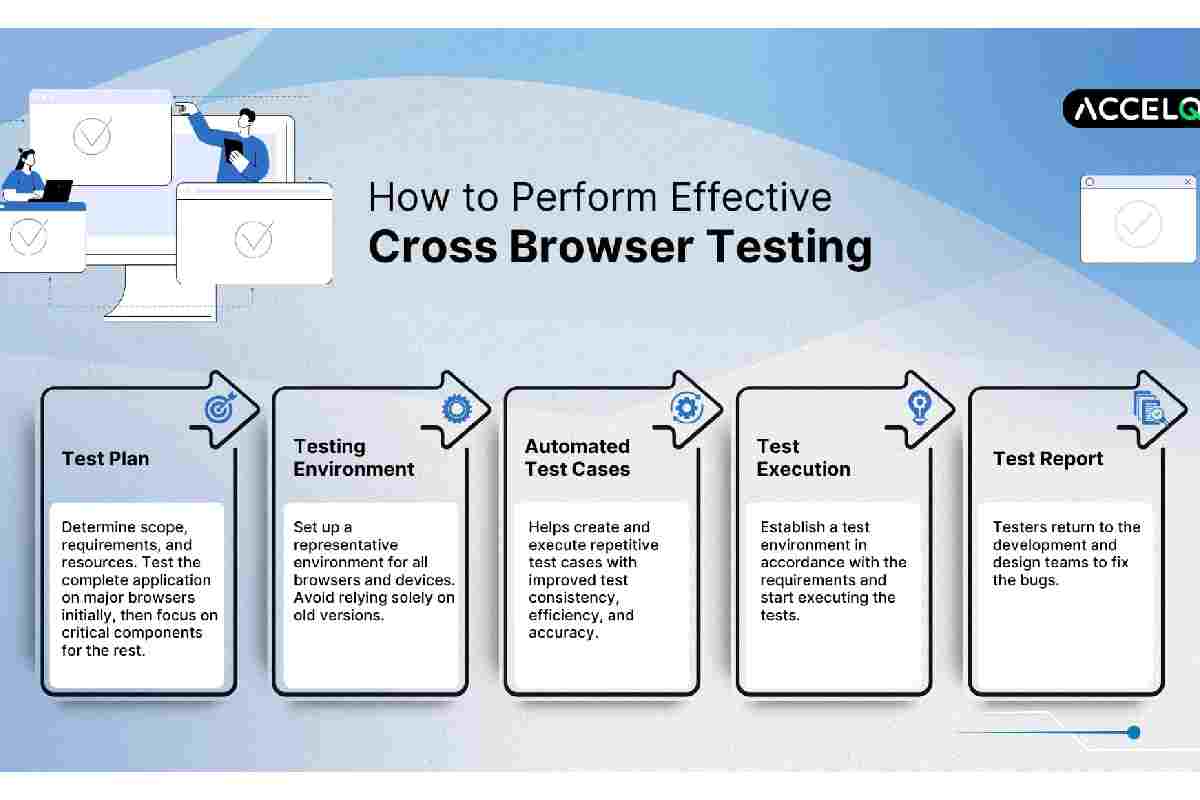 ACCELQ

How to Perform Effective
Cross Browser Testing

Test Plan

Determine scope, requirements, and resources. Test the complete application on major browsers initially, then focus on critical components for the rest.

Testing Environment

Set up a representative environment for all browsers and devices. Avoid relying solely on old versions.

Automated Test Cases

Helps create and execute repetitive test cases with improved test consistency, efficiency, and accuracy.

Test Execution

Establish a test environment in accordance with the requirements and start executing the tests.

Test Report

Testers return to the development and design teams to fix the bugs.